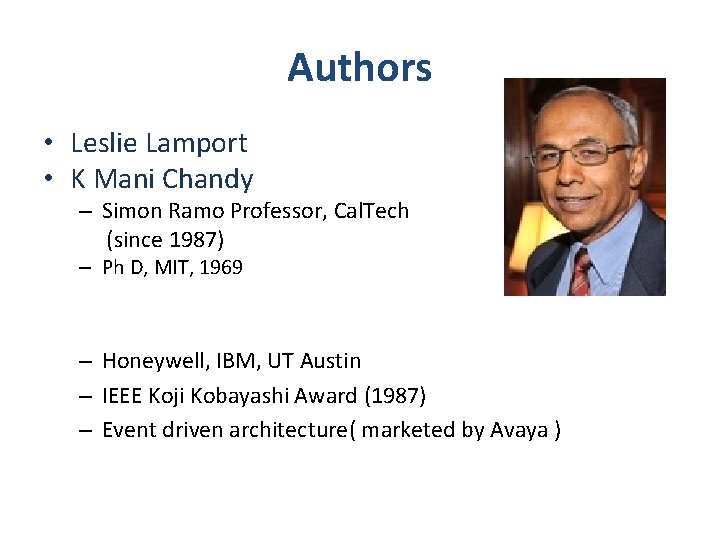 Authors

• Leslie Lamport
• K Mani Chandy
– Simon Ramo Professor, CalTech (since 1987)
– Ph D, MIT, 1969

– Honeywell, IBM, UT Austin
– IEEE Koji Kobayashi Award (1987)
– Event driven architecture( marketed by Avaya )